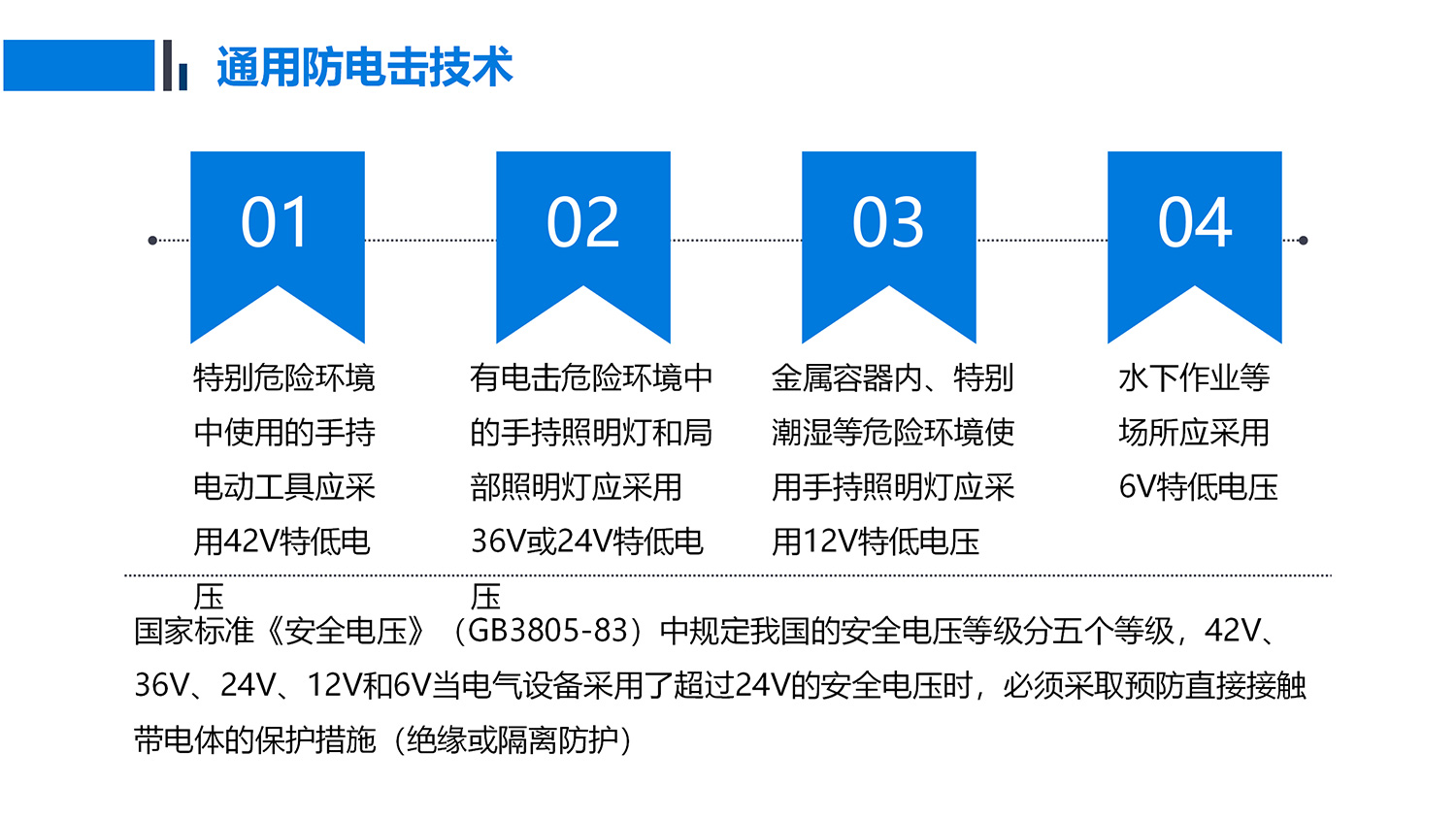 通用防电击技术

01

特别危险环境中使用的手持电动工具应采用42V特低电压

02

有电击危险环境中的手持照明灯和局部照明灯应采用36V或24V特低电压

03

金属容器内、特别潮湿等危险环境使用手持照明灯应采用12V特低电压

04

水下作业等场所应采用6V特低电压

国家标准《安全电压》（GB3805-83）中规定我国的安全电压等级分五个等级，42V、36V、24V、12V和6V当电气设备采用了超过24V的安全电压时，必须采取预防直接接触带电体的保护措施（绝缘或隔离防护）